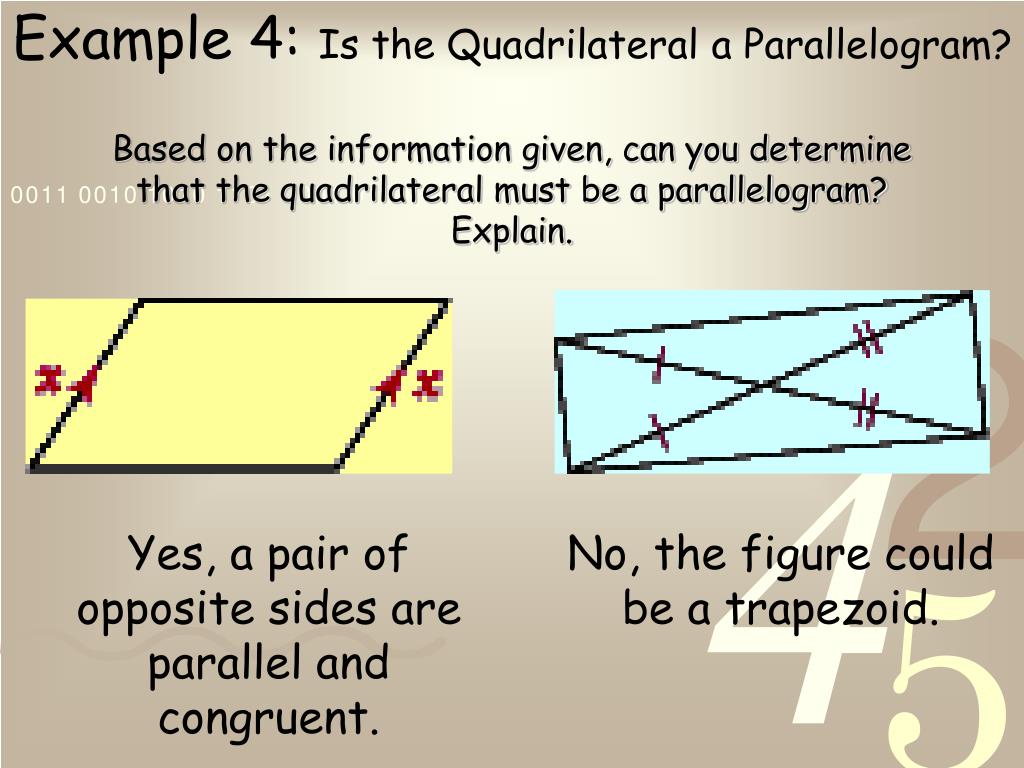 Example 4: Is the Quadrilateral a Parallelogram?

Based on the information given, can you determine that the quadrilateral must be a parallelogram? Explain.

0011 0010

x x

Yes, a pair of opposite sides are parallel and congruent.

No, the figure could be a trapezoid.

4 2 5